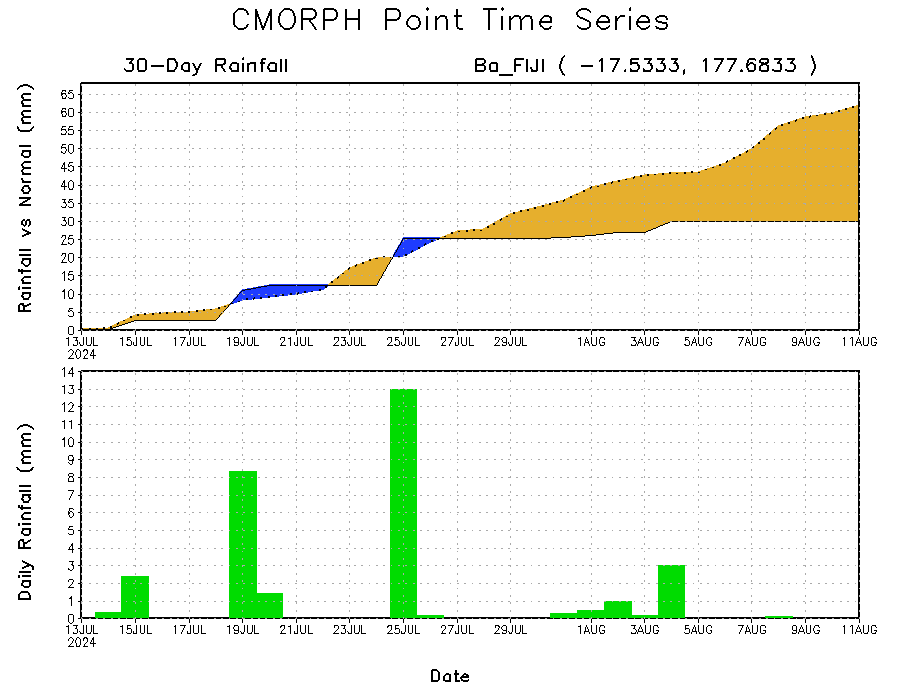 CMORPH Point Time Series

30-Day Rainfall

Ba_FIJI ( -17.5333, 177.6833 )

Rainfall vs Normal (mm)

65
60
55
50
45
40
35
30
25
20
15
10
5
0

13JUL 2024
15JUL
17JUL
19JUL
21JUL
23JUL
25JUL
27JUL
29JUL
1AUG
3AUG
5AUG
7AUG
9AUG
11AUG

Daily Rainfall (mm)

14
13
12
11
10
9
8
7
6
5
4
3
2
1
0

13JUL 2024
15JUL
17JUL
19JUL
21JUL
23JUL
25JUL
27JUL
29JUL
1AUG
3AUG
5AUG
7AUG
9AUG
11AUG

Date